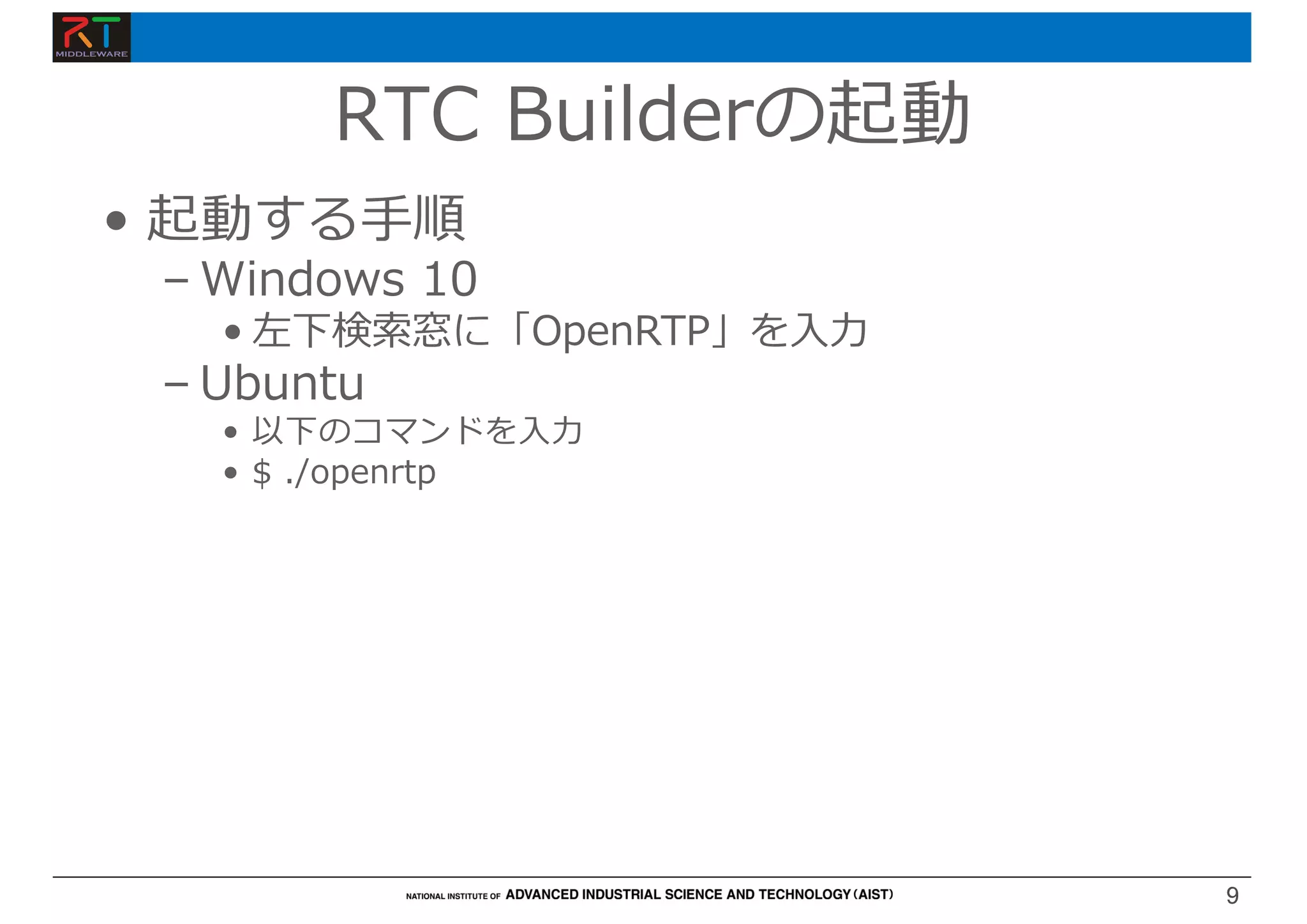 RT
MIDDLEWARE

RTC Builderの起動

• 起動する手順
  – Windows 10
    • 左下検索窓に「OpenRTP」を入力
  – Ubuntu
    • 以下のコマンドを入力
    • $ ./openrtp

NATIONAL INSTITUTE OF ADVANCED INDUSTRIAL SCIENCE AND TECHNOLOGY (AIST)

9